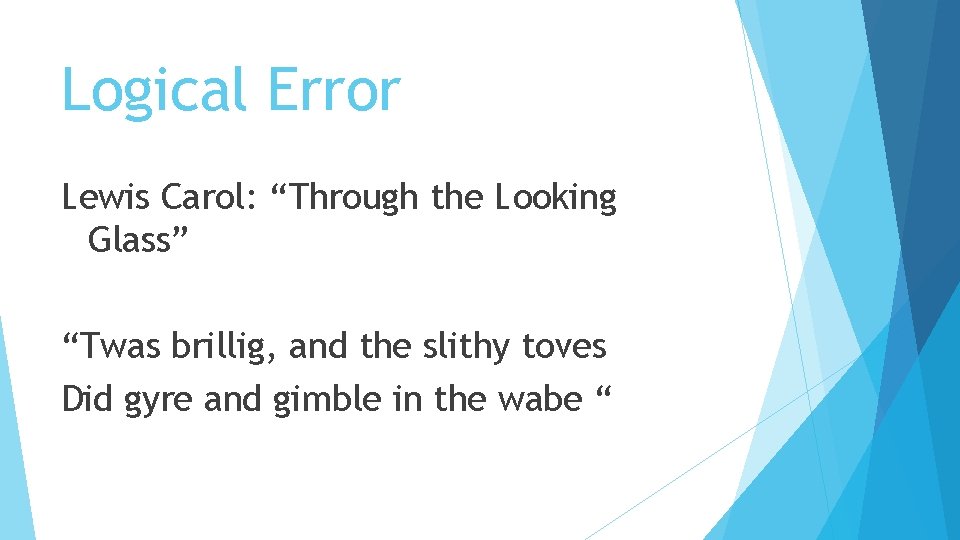 Logical Error

Lewis Carol: “Through the Looking Glass”

“Twas brillig, and the slithy toves
Did gyre and gimble in the wabe “